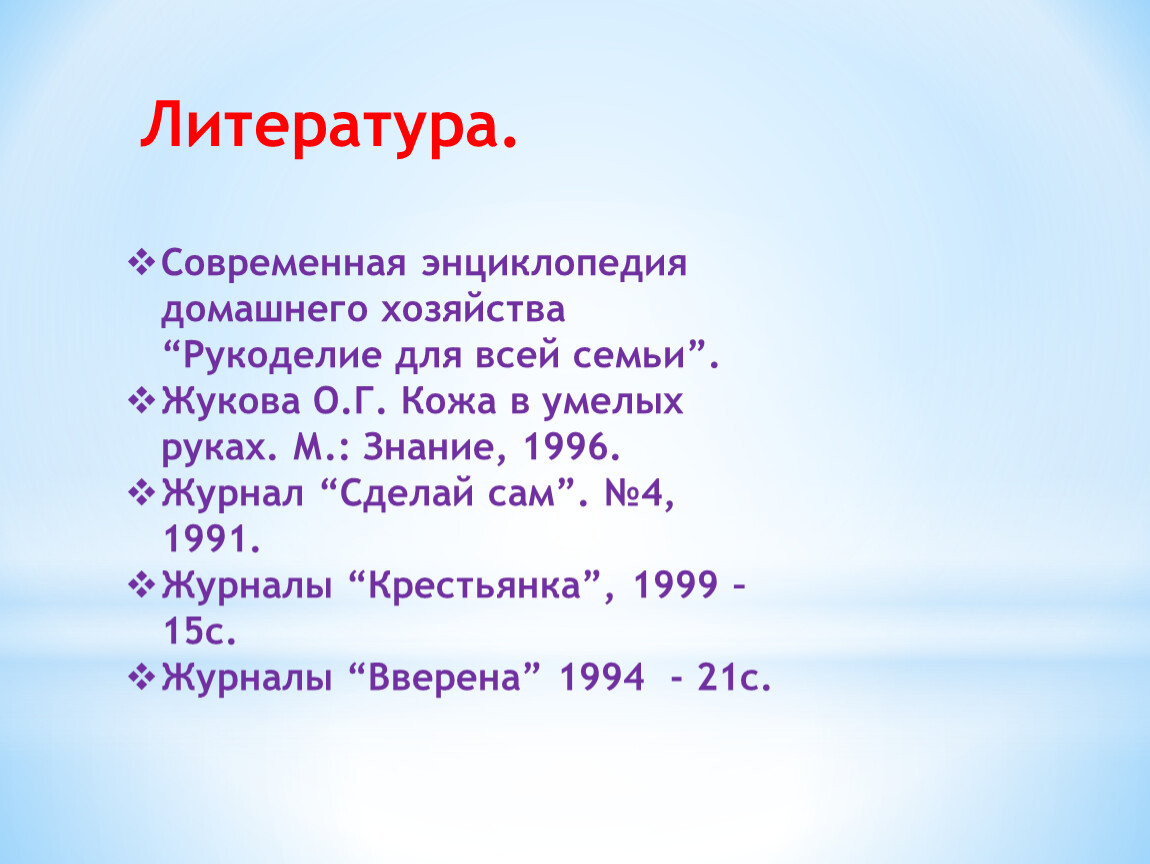 Литература.

❖ Современная энциклопедия домашнего хозяйства “Рукоделие для всей семьи”.
❖ Жукова О.Г. Кожа в умелых руках. М.: Знание, 1996.
❖ Журнал “Сделай сам”. №4, 1991.
❖ Журналы “Крестьянка”, 1999 – 15с.
❖ Журналы “Вверена” 1994 - 21с.